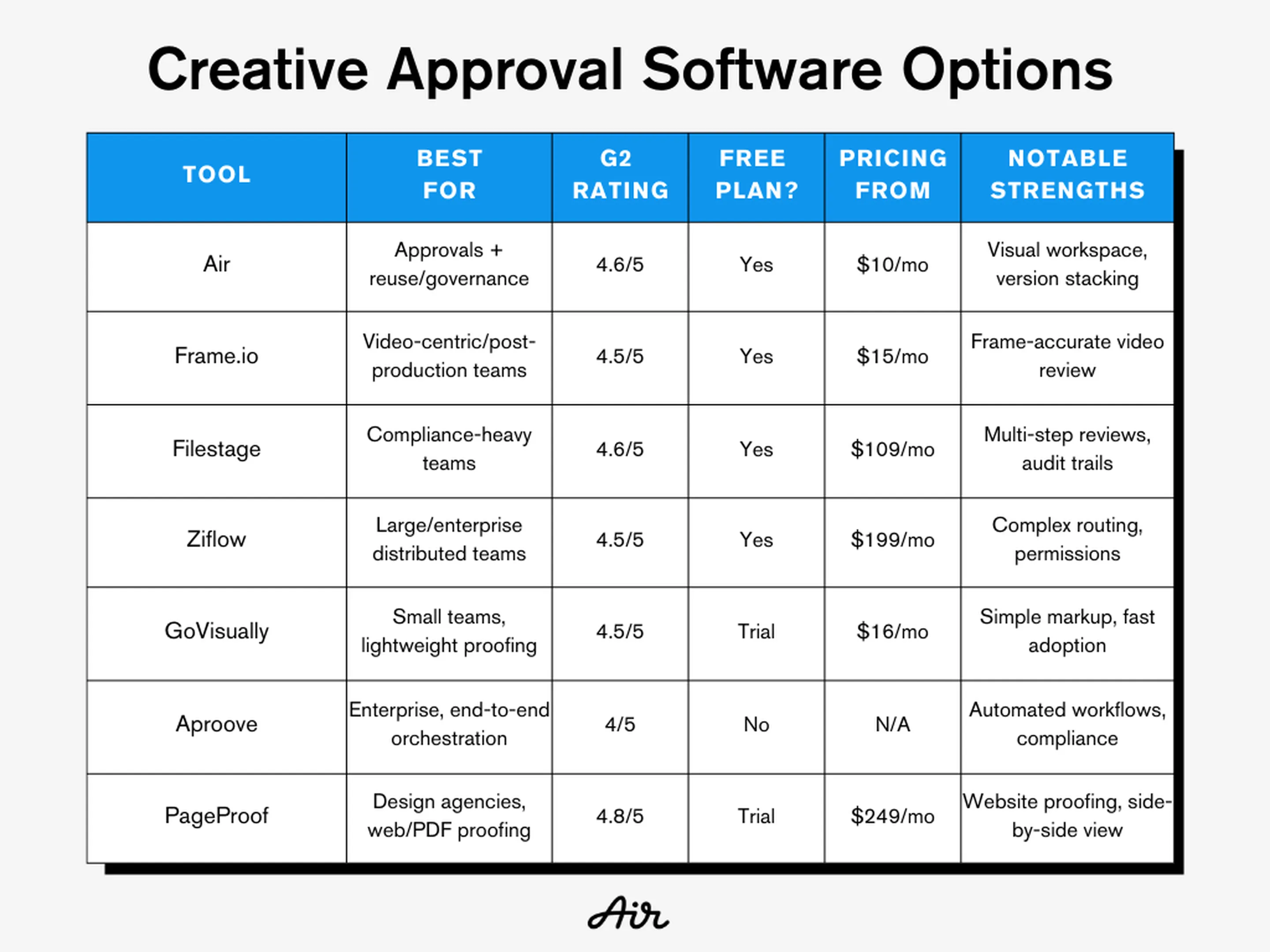 Creative Approval Software Options

| TOOL | BEST FOR | G2 RATING | FREE PLAN? | PRICING FROM | NOTABLE STRENGTHS |
|---|---|---|---|---|---|
| Air | Approvals + reuse/governance | 4.6/5 | Yes | \$10/mo | Visual workspace, version stacking |
| Frame.io | Video-centric/post-production teams | 4.5/5 | Yes | \$15/mo | Frame-accurate video review |
| Filestage | Compliance-heavy teams | 4.6/5 | Yes | \$109/mo | Multi-step reviews, audit trails |
| Ziflow | Large/enterprise distributed teams | 4.5/5 | Yes | \$199/mo | Complex routing, permissions |
| GoVisually | Small teams, lightweight proofing | 4.5/5 | Trial | \$16/mo | Simple markup, fast adoption |
| Aproove | Enterprise, end-to-end orchestration | 4/5 | No | N/A | Automated workflows, compliance |
| PageProof | Design agencies, web/PDF proofing | 4.8/5 | Trial | \$249/mo | Website proofing, side-by-side view |

Air